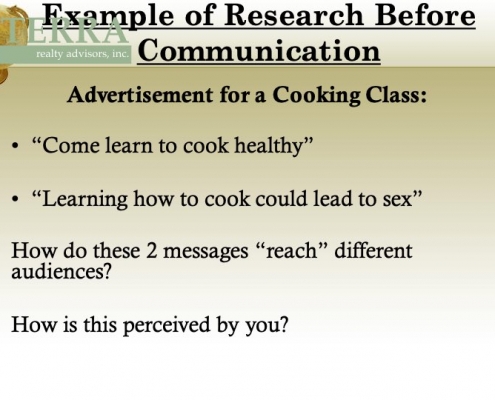 TERRA
realty advisors, inc.

Example of Research Before Communication

Advertisement for a Cooking Class:

• “Come learn to cook healthy”

• “Learning how to cook could lead to sex”

How do these 2 messages “reach” different audiences?

How is this perceived by you?